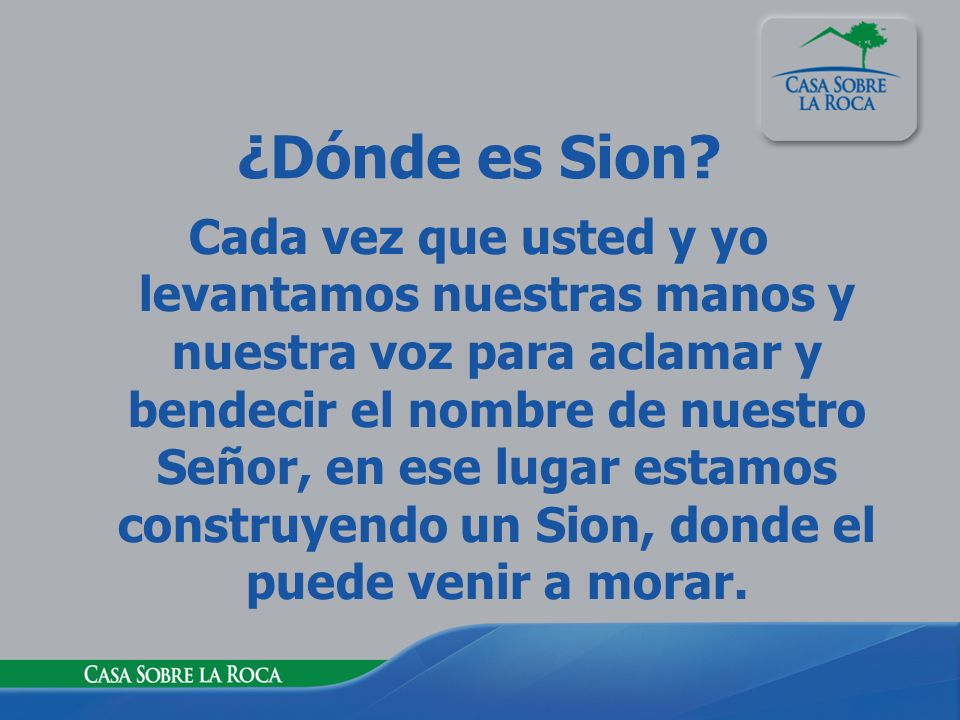 CASA SOBRE LA ROCA

¿Dónde es Sion?

Cada vez que usted y yo levantamos nuestras manos y nuestra voz para aclamar y bendecir el nombre de nuestro Señor, en ese lugar estamos construyendo un Sion, donde el puede venir a morar.

CASA SOBRE LA ROCA